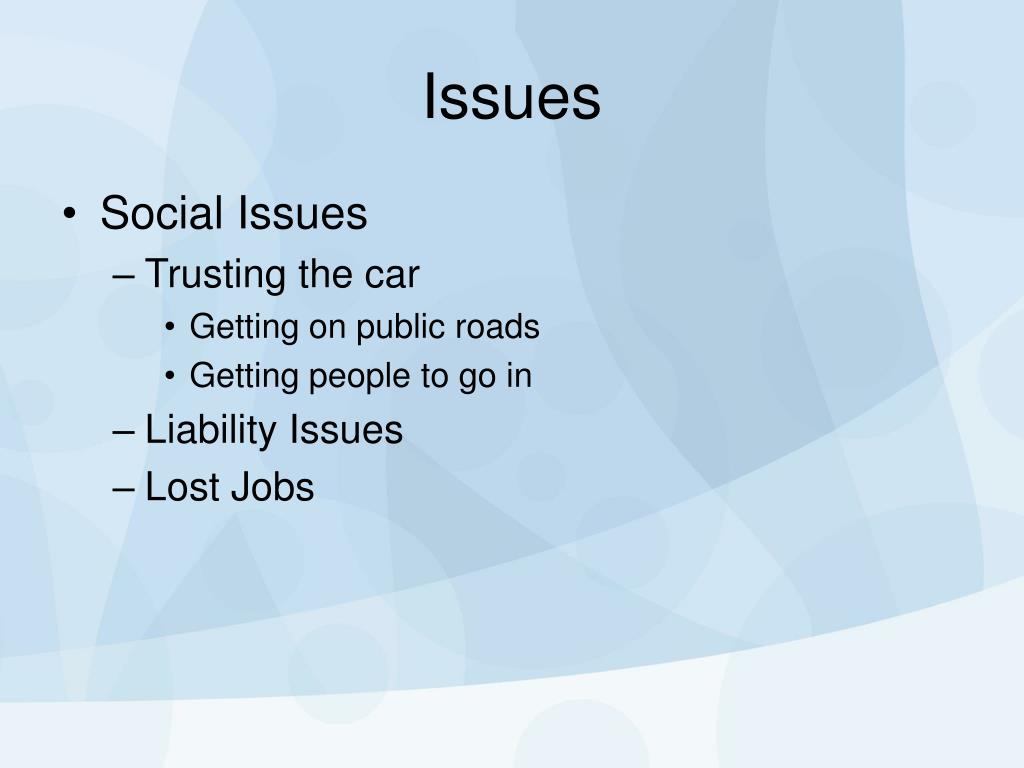 Issues

• Social Issues
– Trusting the car
• Getting on public roads
• Getting people to go in
– Liability Issues
– Lost Jobs